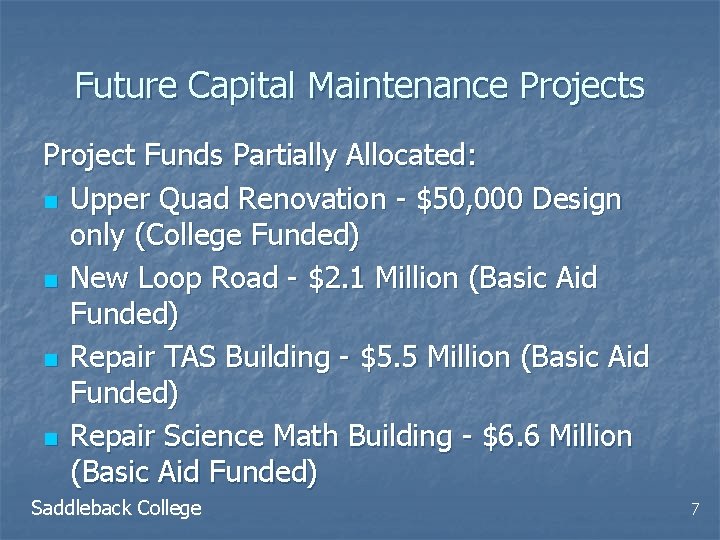 Future Capital Maintenance Projects

Project Funds Partially Allocated:

- Upper Quad Renovation - \$50,000 Design only (College Funded)
- New Loop Road - \$2.1 Million (Basic Aid Funded)
- Repair TAS Building - \$5.5 Million (Basic Aid Funded)
- Repair Science Math Building - \$6.6 Million (Basic Aid Funded)

Saddleback College

7